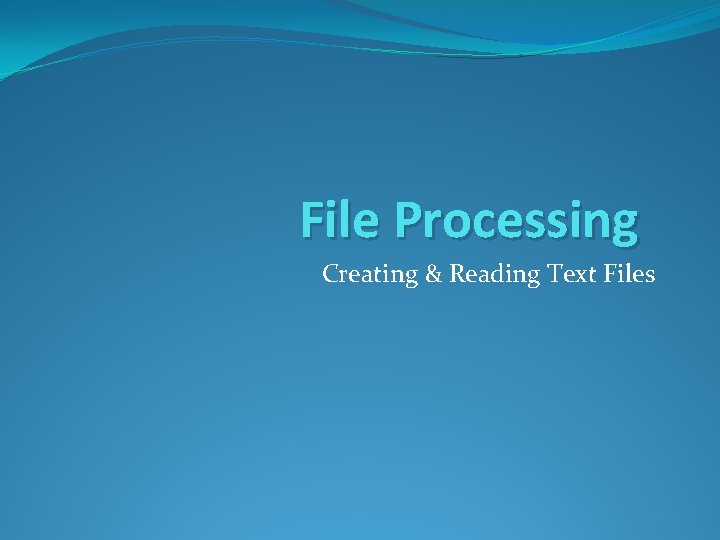 File Processing

Creating & Reading Text Files